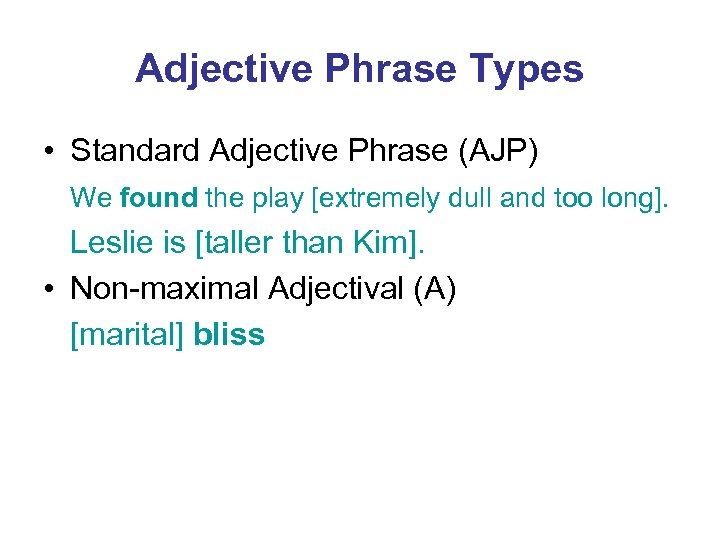 Adjective Phrase Types

• Standard Adjective Phrase (AJP)

We found the play [extremely dull and too long].

Leslie is [taller than Kim].

• Non-maximal Adjectival (A)

[marital] bliss